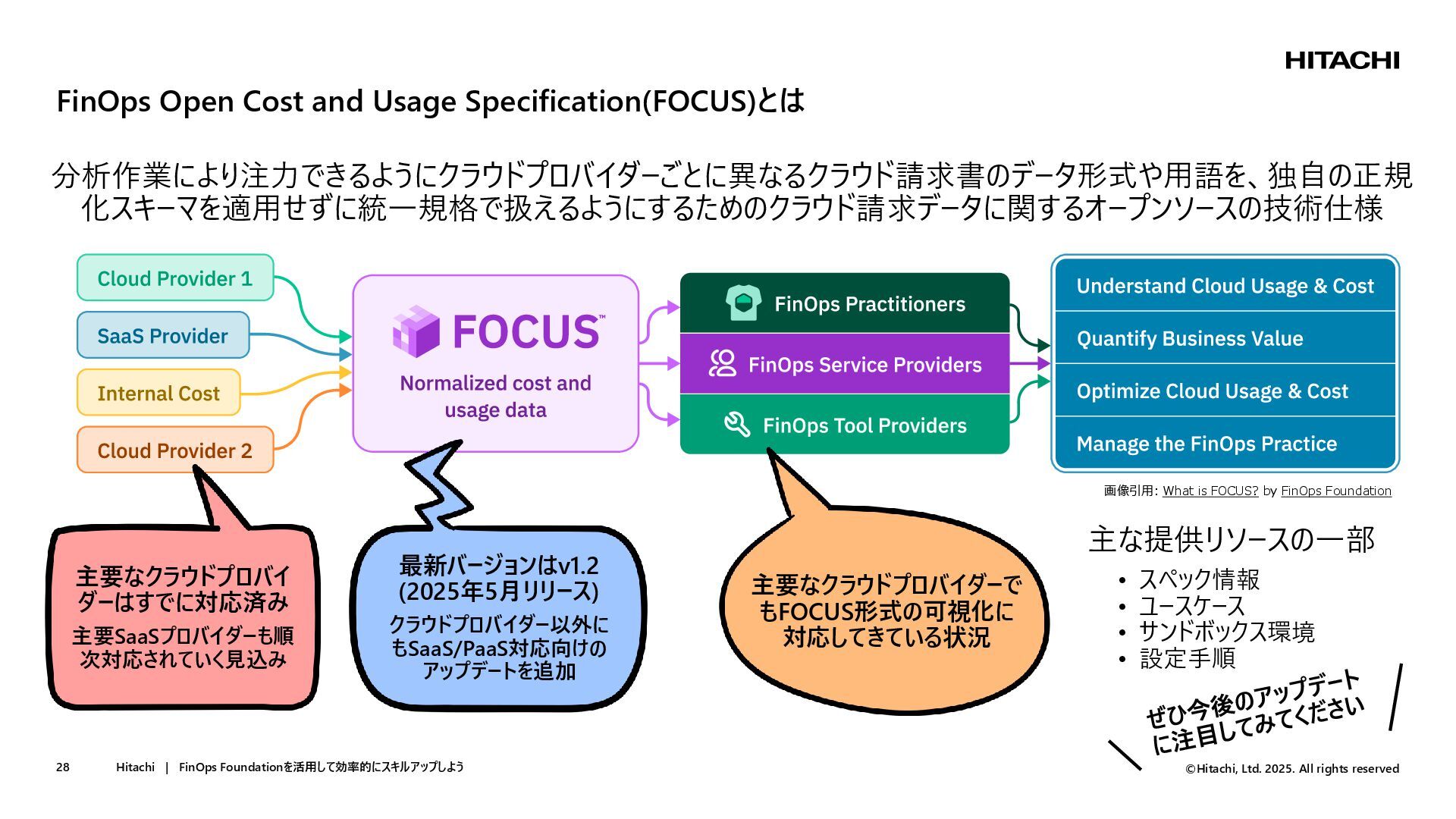 HITACHI

FinOps Open Cost and Usage Specification(FOCUS)とは

分析作業により注力できるようにクラウドプロバイダーごとに異なるクラウド請求書のデータ形式や用語を、独自の正規化スキーマを適用せずに統一規格で扱えるようにするためのクラウド請求データに関するオープンソースの技術仕様

Cloud Provider 1
SaaS Provider
Internal Cost
Cloud Provider 2

FOCUS™
Normalized cost and usage data

FinOps Practitioners
FinOps Service Providers
FinOps Tool Providers

Understand Cloud Usage & Cost
Quantify Business Value
Optimize Cloud Usage & Cost
Manage the FinOps Practice

画像引用: What is FOCUS? by FinOps Foundation

主要なクラウドプロバイダーはすでに対応済み
主要SaaSプロバイダーも順次対応されていく見込み

最新バージョンはv1.2 (2025年5月リリース)
クラウドプロバイダー以外にもSaaS/PaaS対応向けのアップデートを追加

主要なクラウドプロバイダーでもFOCUS形式の可視化に対応してきている状況

主な提供リソースの一部
• スペック情報
• ユースケース
• サンドボックス環境
• 設定手順

ぜひ今後のアップデートに注目してみてください

28 Hitachi | FinOps Foundationを活用して効率的にスキルアップしよう

©Hitachi, Ltd. 2025. All rights reserved